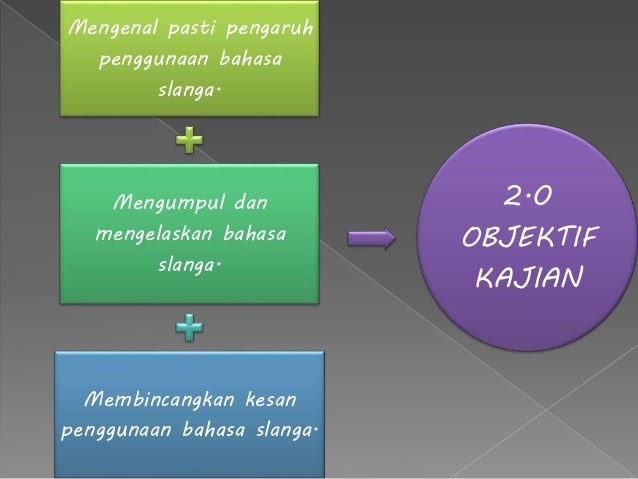 Mengenal pasti pengaruh penggunaan bahasa slanga.

Mengumpul dan mengelaskan bahasa slanga.

Membincangkan kesan penggunaan bahasa slanga.

2.0 OBJEKTIF KAJIAN